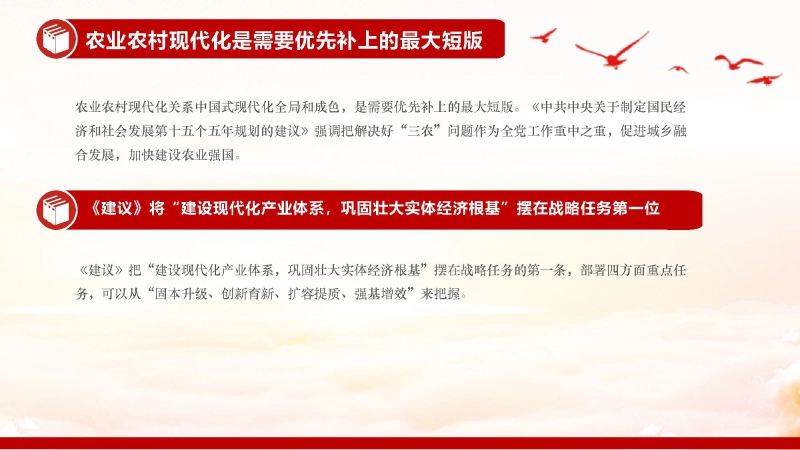 农业农村现代化是需要优先补上的最大短版

农业农村现代化关系中国式现代化全局和成色，是需要优先补上的最大短版。《中共中央关于制定国民经济和社会发展第十五个五年规划的建议》强调把解决好“三农”问题作为全党工作重中之重，促进城乡融合发展，加快建设农业强国。

《建议》将“建设现代化产业体系，巩固壮大实体经济根基”摆在战略任务第一位

《建议》把“建设现代化产业体系，巩固壮大实体经济根基”摆在战略任务的第一条，部署四方面重点任务，可以从“固本升级、创新育新、扩容提质、强基增效”来把握。